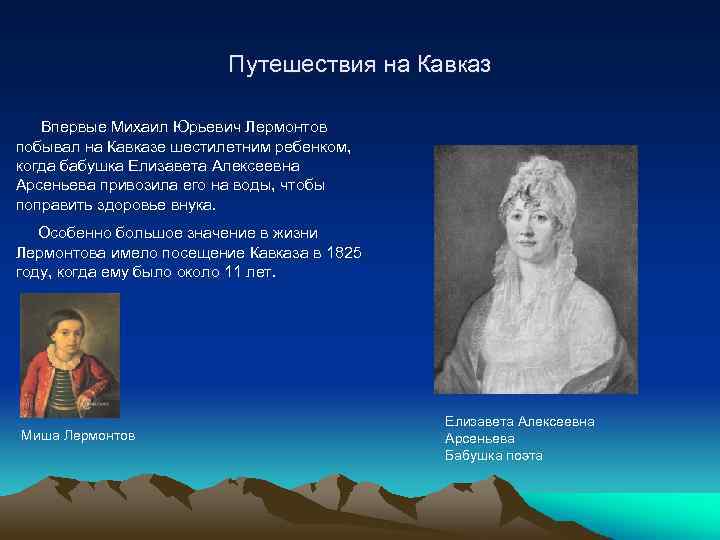 Путешествия на Кавказ

Впервые Михаил Юрьевич Лермонтов побывал на Кавказе шестилетним ребенком, когда бабушка Елизавета Алексеевна Арсеньева привозила его на воды, чтобы поправить здоровье внука.

Особенно большое значение в жизни Лермонтова имело посещение Кавказа в 1825 году, когда ему было около 11 лет.

Миша Лермонтов

Елизавета Алексеевна Арсеньева
Бабушка поэта